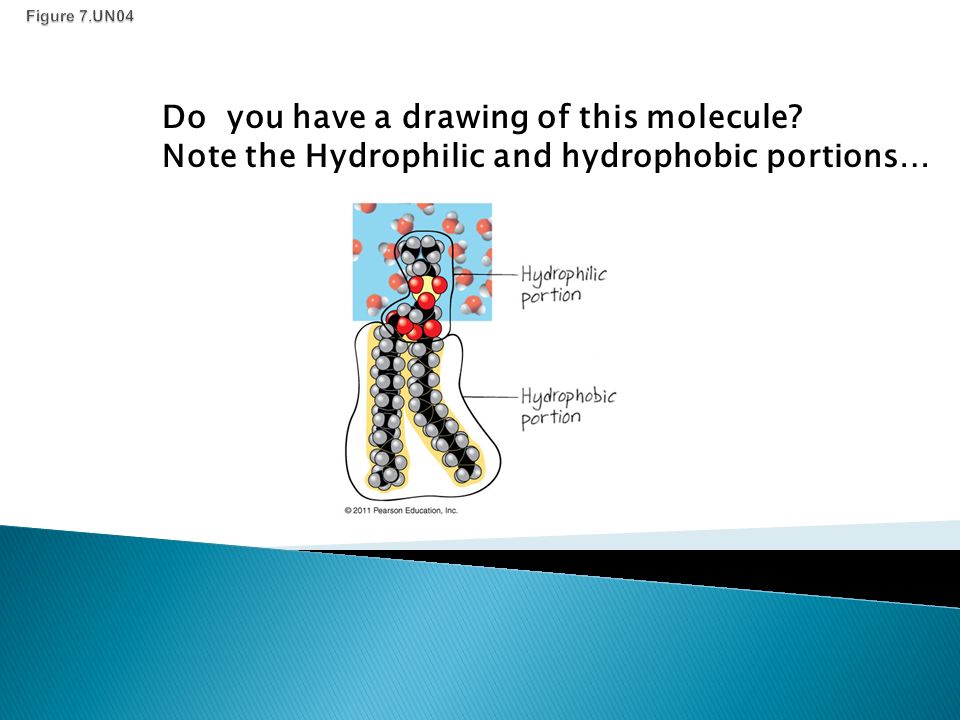 Figure 7.UN04

Do you have a drawing of this molecule?
Note the Hydrophilic and hydrophobic portions…

Hydrophilic portion

Hydrophobic portion

© 2011 Pearson Education, Inc.